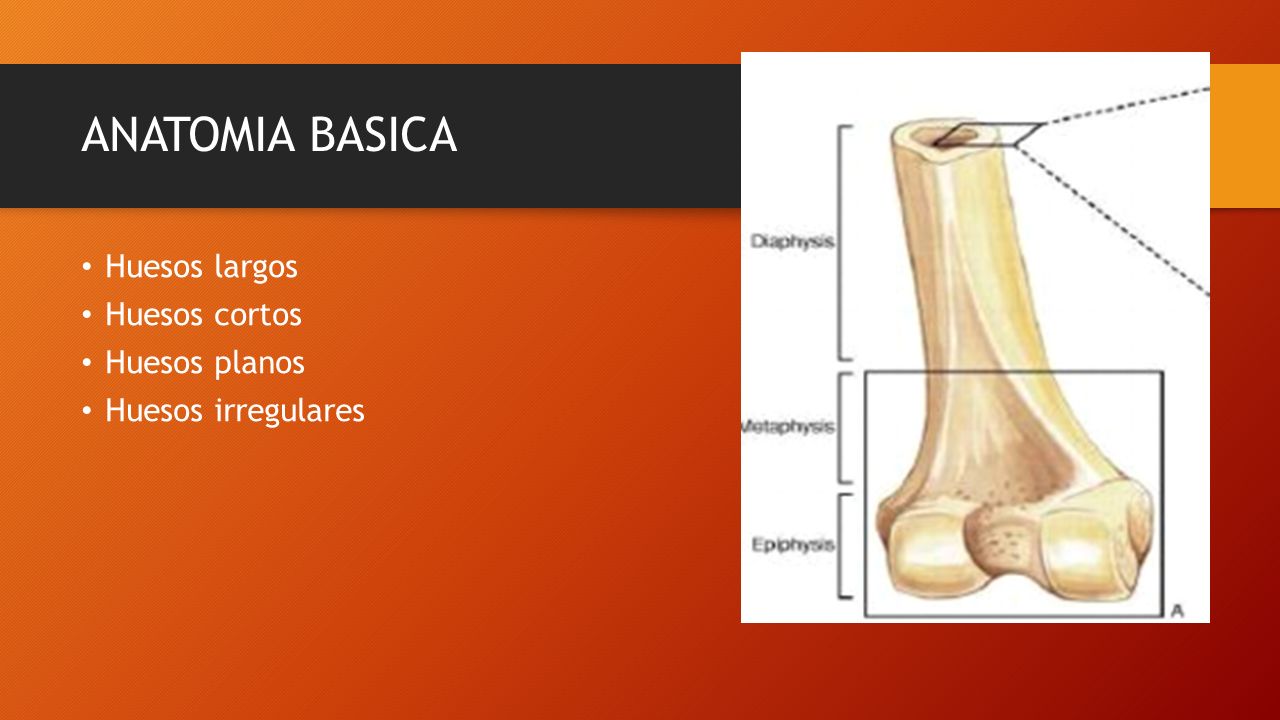 ANATOMIA BASICA

• Huesos largos
• Huesos cortos
• Huesos planos
• Huesos irregulares

Diaphysis
Metaphysis
Epiphysis
A